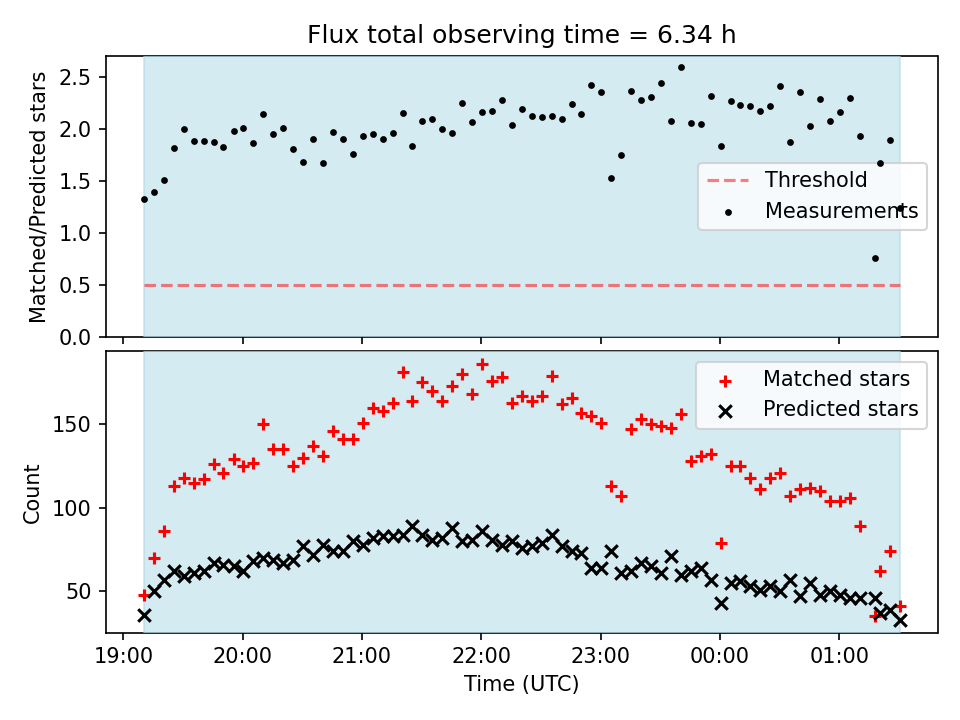 Flux total observing time = 6.34 h

Matched/Predicted stars

2.5
2.0
1.5
1.0
0.5
0.0

Threshold
Measurements

Count

150
100
50

Matched stars
Predicted stars

19:00 20:00 21:00 22:00 23:00 00:00 01:00

Time (UTC)